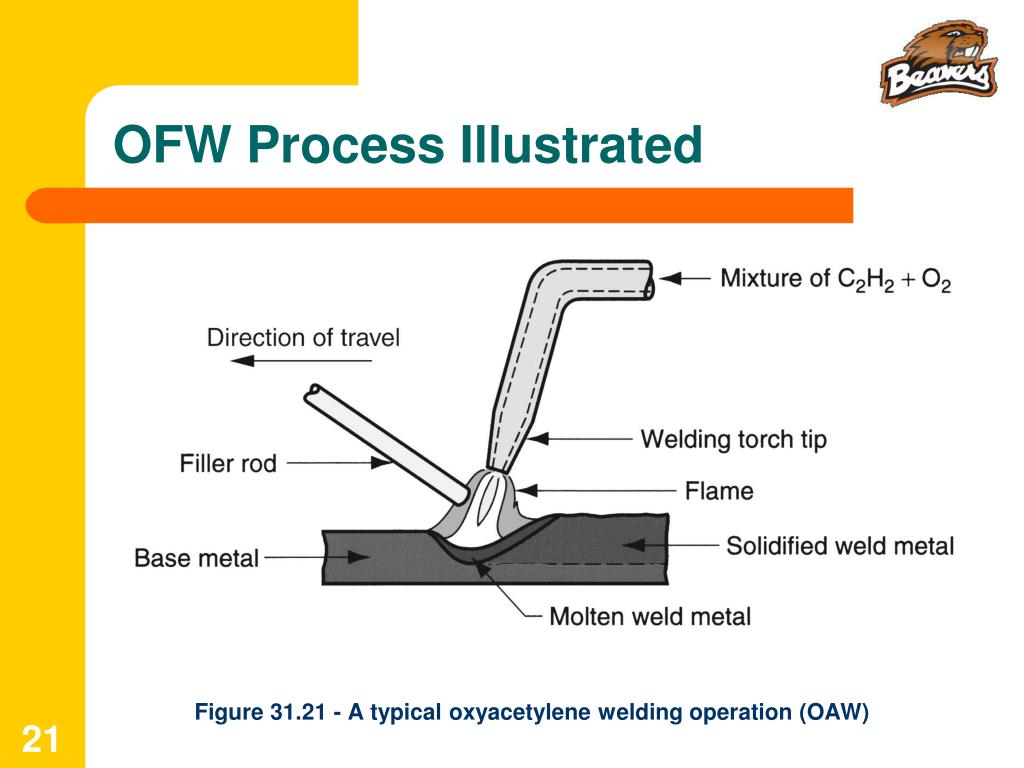 Beavers

OFW Process Illustrated

Mixture of $C_2H_2 + O_2$

Direction of travel

Welding torch tip

Filler rod

Flame

Base metal

Solidified weld metal

Molten weld metal

Figure 31.21 - A typical oxyacetylene welding operation (OAW)

21